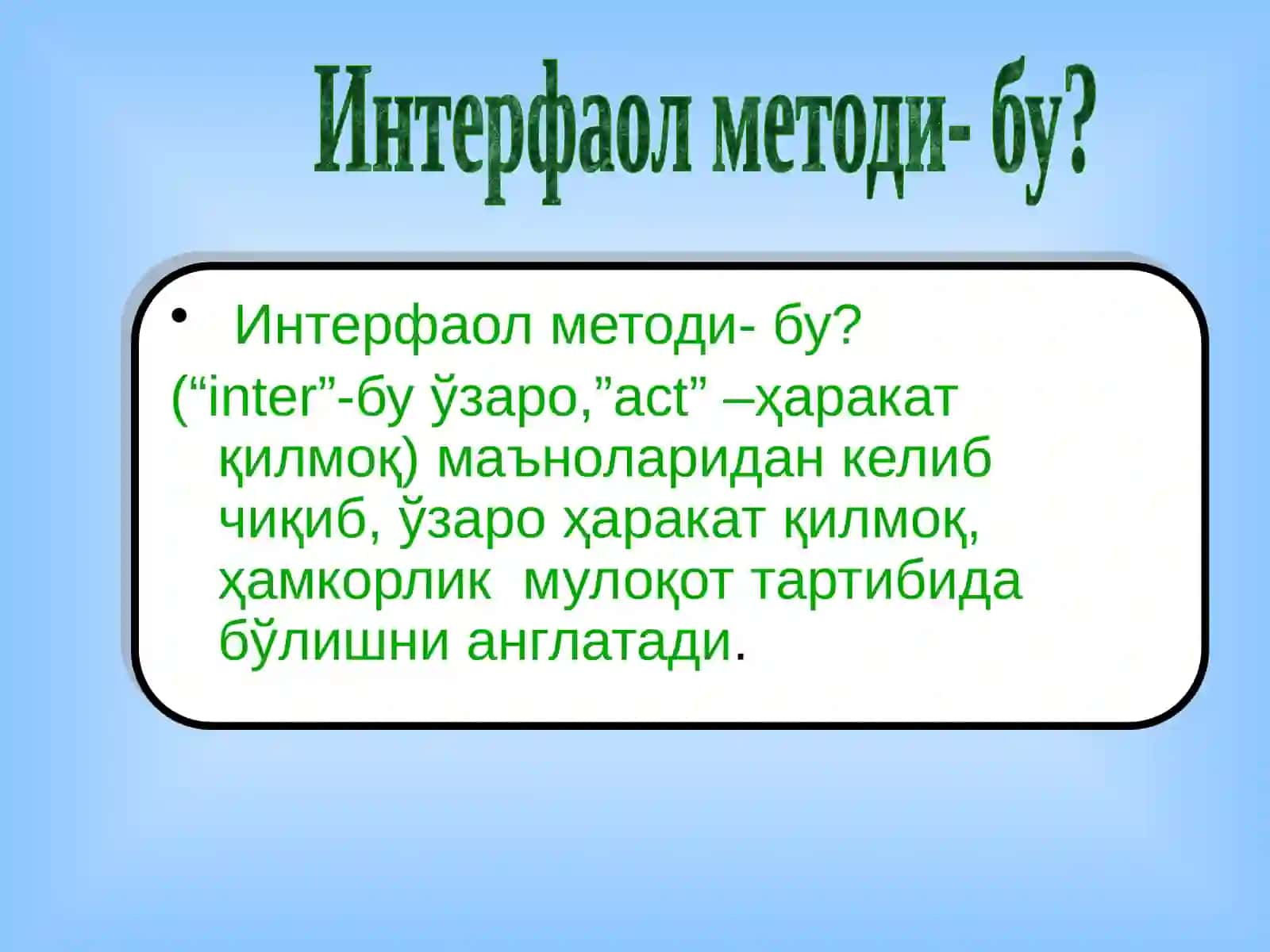 Интерфаол методи- бу?

• Интерфаол методи- бу?

(“inter”-бу ўзаро,”act” –ҳаракат қилмоқ) маъноларидан келиб чиқиб, ўзаро ҳаракат қилмоқ, ҳамкорлик мулоқот тартибида бўлишни англатади.